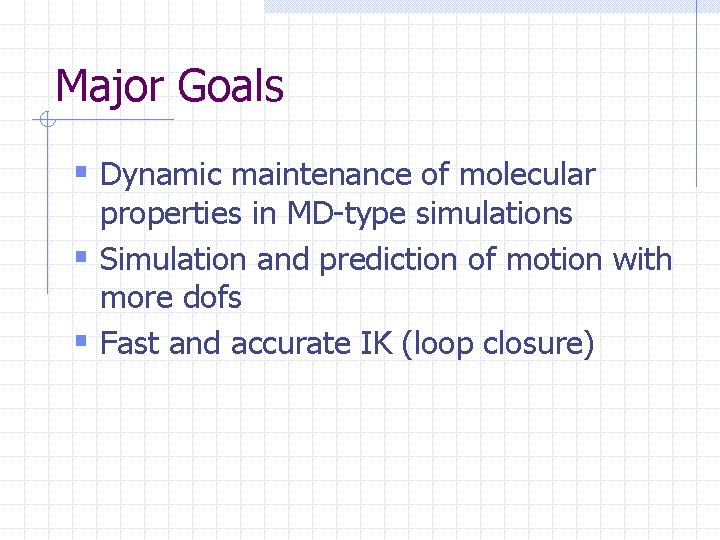 Major Goals

- Dynamic maintenance of molecular properties in MD-type simulations
- Simulation and prediction of motion with more dofs
- Fast and accurate IK (loop closure)